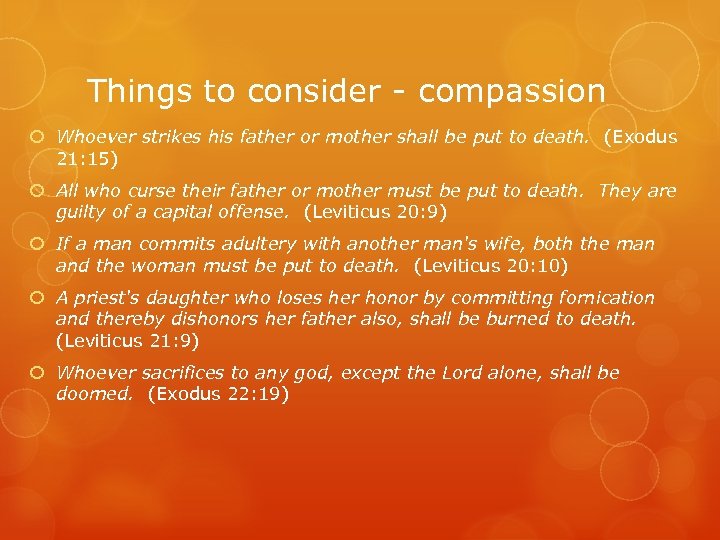 Things to consider - compassion

Whoever strikes his father or mother shall be put to death. (Exodus 21:15)

All who curse their father or mother must be put to death. They are guilty of a capital offense. (Leviticus 20:9)

If a man commits adultery with another man's wife, both the man and the woman must be put to death. (Leviticus 20:10)

A priest's daughter who loses her honor by committing fornication and thereby dishonors her father also, shall be burned to death. (Leviticus 21:9)

Whoever sacrifices to any god, except the Lord alone, shall be doomed. (Exodus 22:19)